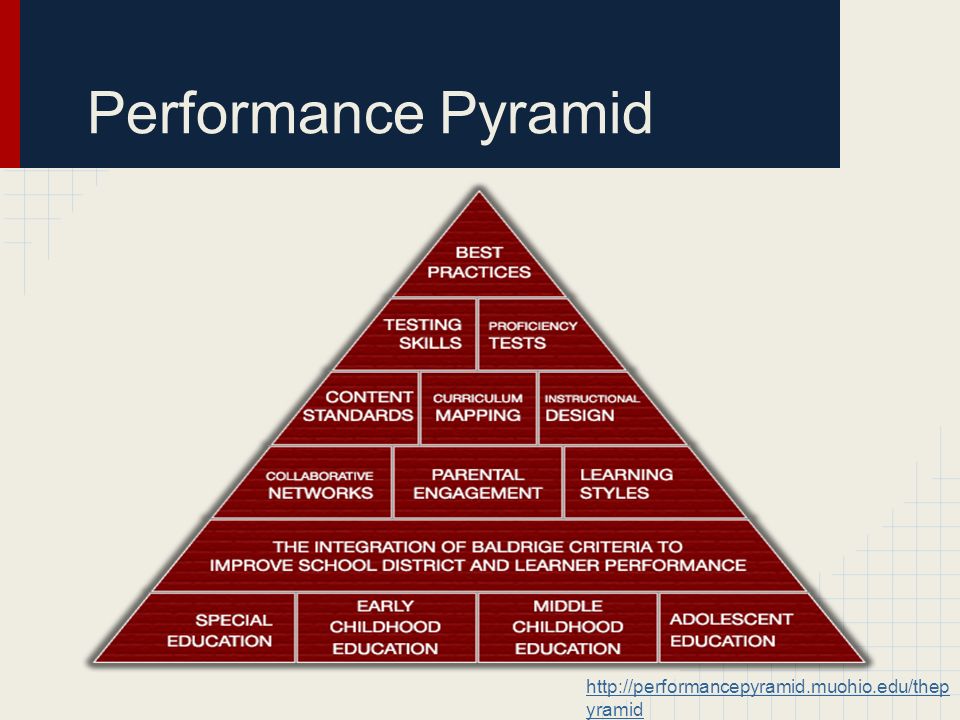 Performance Pyramid

BEST PRACTICES

TESTING SKILLS

PROFICIENCY TESTS

CONTENT STANDARDS

CURRICULUM MAPPING

INSTRUCTIONAL DESIGN

COLLABORATIVE NETWORKS

PARENTAL ENGAGEMENT

LEARNING STYLES

THE INTEGRATION OF BALDRIGE CRITERIA TO IMPROVE SCHOOL DISTRICT AND LEARNER PERFORMANCE

SPECIAL EDUCATION

EARLY CHILDHOOD EDUCATION

MIDDLE CHILDHOOD EDUCATION

ADOLESCENT EDUCATION

http://performancepyramid.muohio.edu/thepyramid